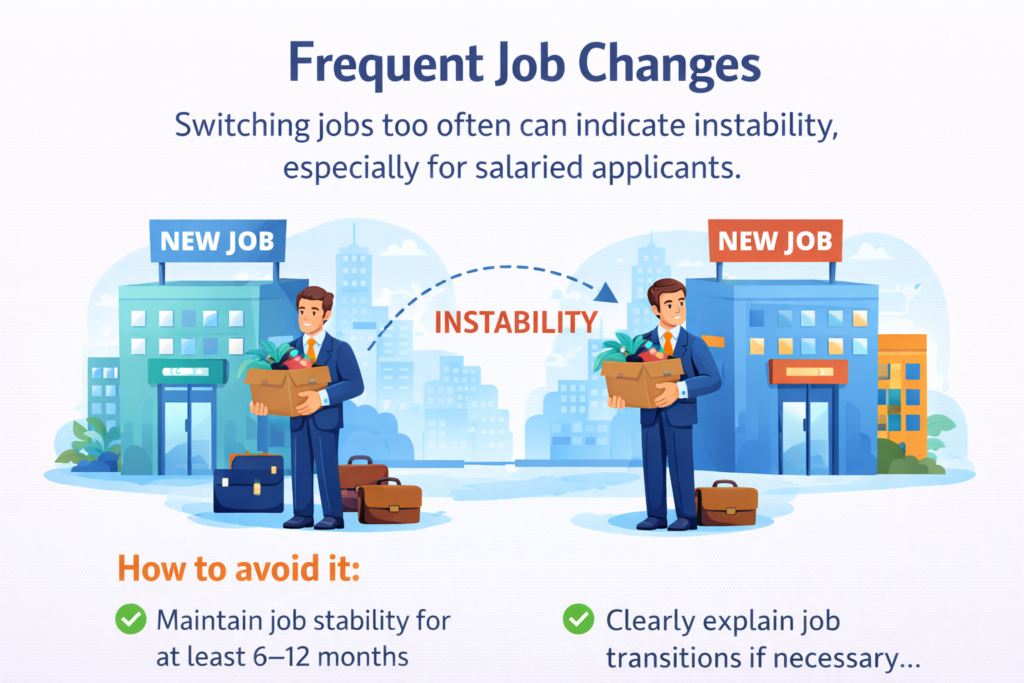 Frequent Job Changes

Switching jobs too often can indicate instability, especially for salaried applicants.

NEW JOB

INSTABILITY

NEW JOB

How to avoid it:

Maintain job stability for at least 6–12 months

Clearly explain job transitions if necessary...